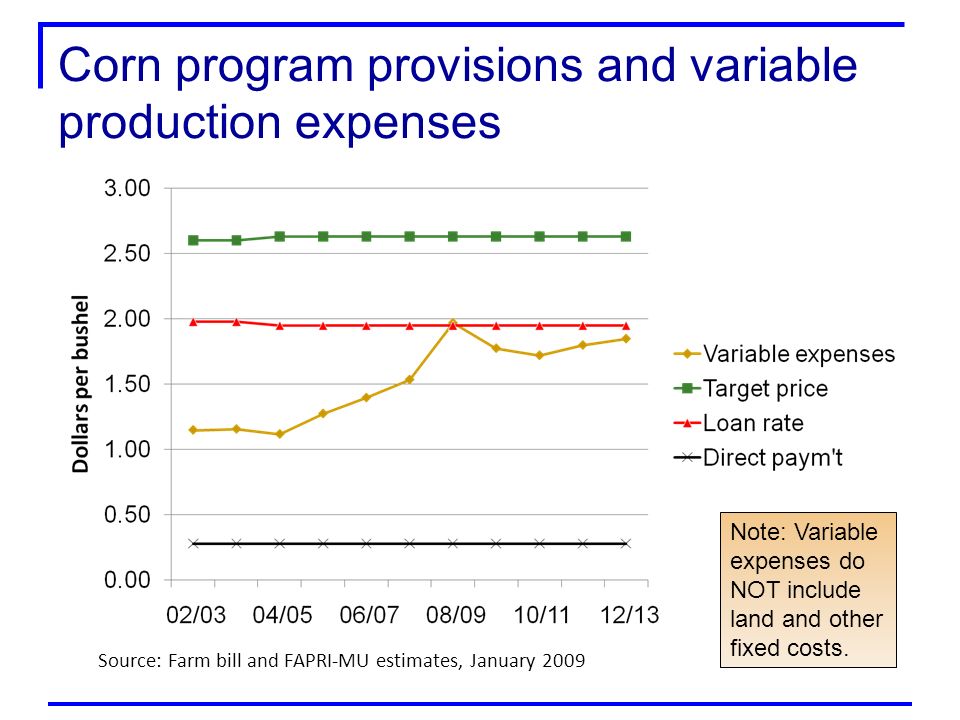 Corn program provisions and variable production expenses

3.00
2.50
2.00
1.50
1.00
0.50
0.00

Dollars per bushel

02/03 04/05 06/07 08/09 10/11 12/13

Variable expenses
Target price
Loan rate
Direct paym't

Note: Variable expenses do NOT include land and other fixed costs.

Source: Farm bill and FAPRI-MU estimates, January 2009